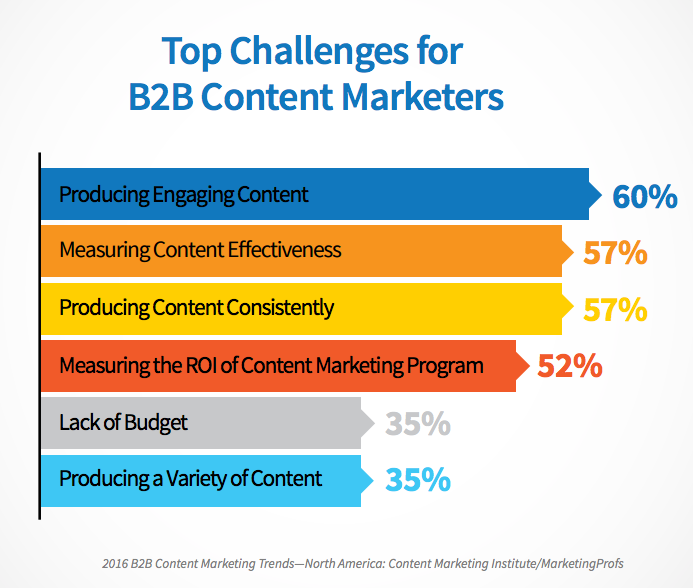 Top Challenges for B2B Content Marketers

Producing Engaging Content 60%

Measuring Content Effectiveness 57%

Producing Content Consistently 57%

Measuring the ROI of Content Marketing Program 52%

Lack of Budget 35%

Producing a Variety of Content 35%

2016 B2B Content Marketing Trends—North America: Content Marketing Institute/MarketingProfs